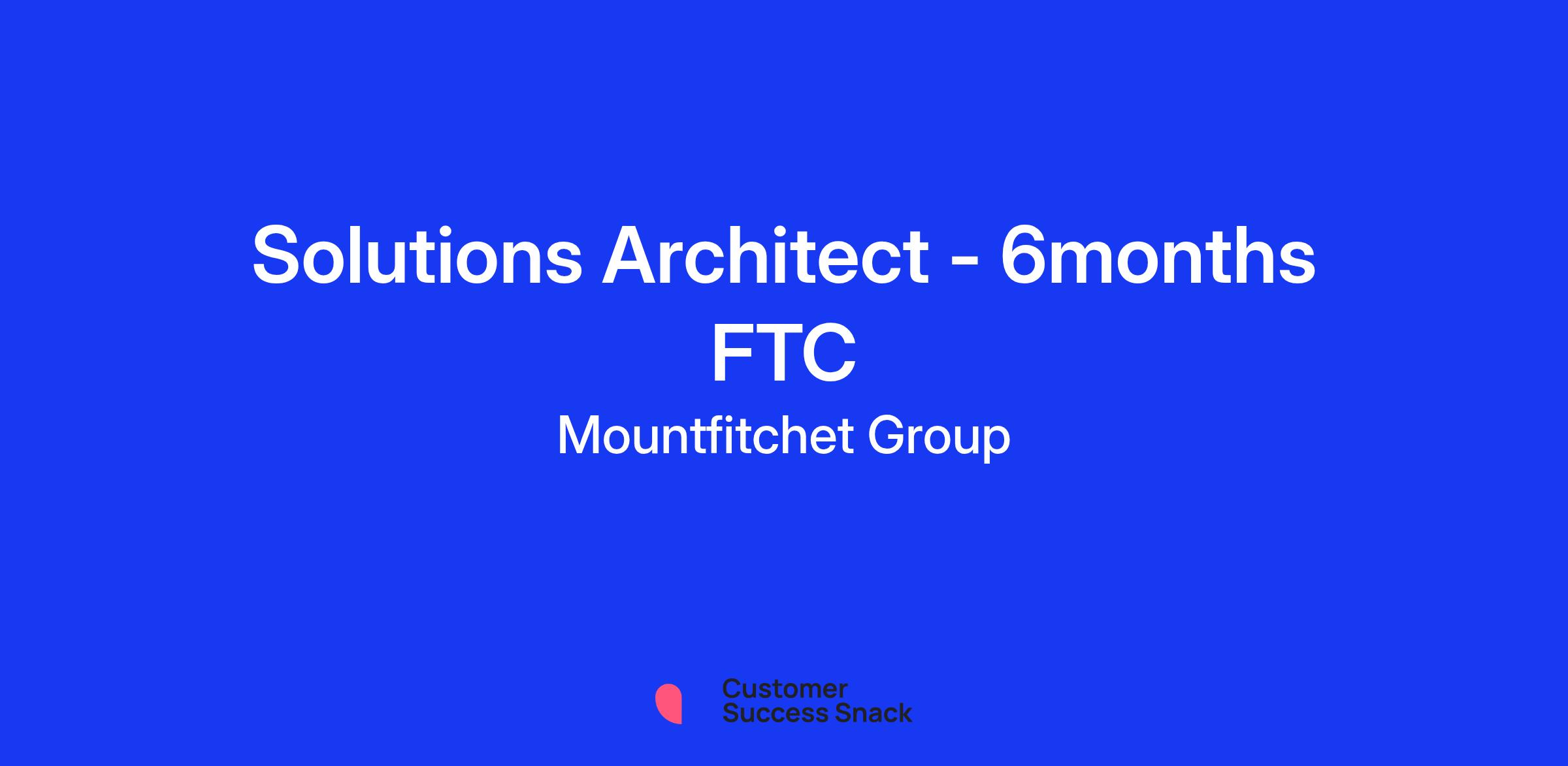 Solutions Architect - 6months FTC

Mountfitchet Group

Customer
Success Snack